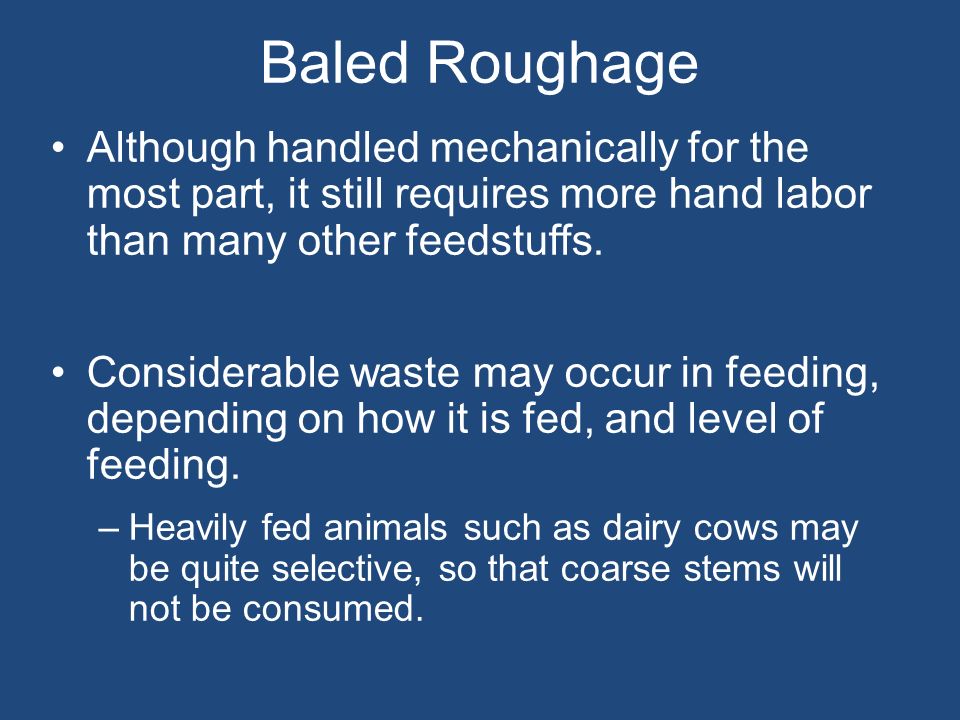 Baled Roughage

• Although handled mechanically for the most part, it still requires more hand labor than many other feedstuffs.

• Considerable waste may occur in feeding, depending on how it is fed, and level of feeding.

– Heavily fed animals such as dairy cows may be quite selective, so that coarse stems will not be consumed.